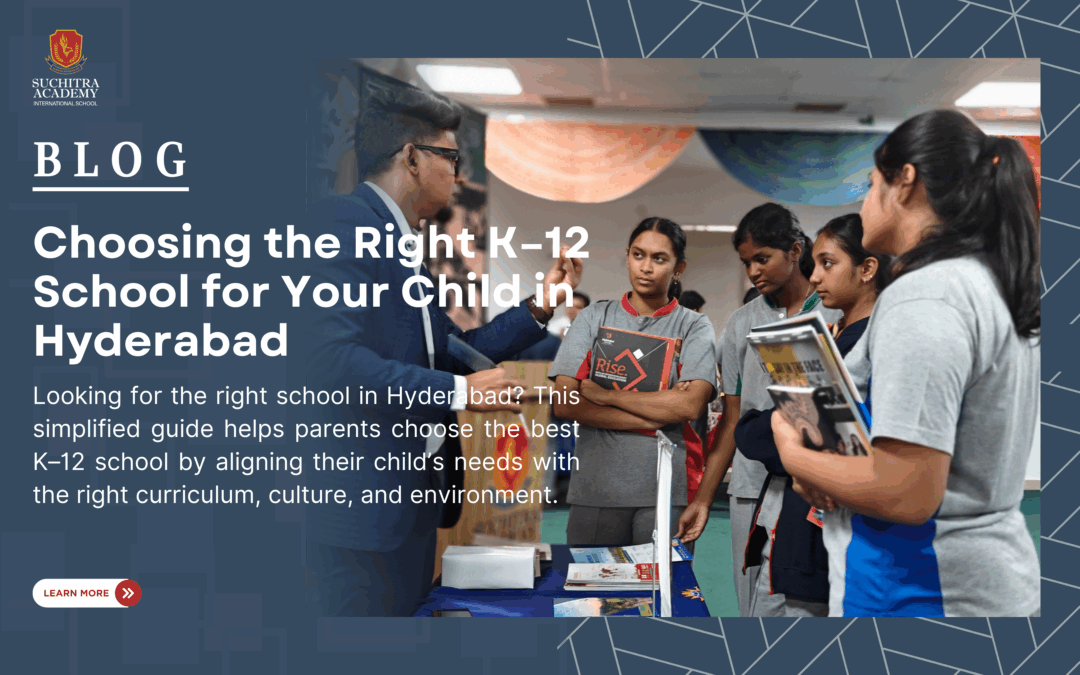 SUCHITRA ACADEMY
INTERNATIONAL SCHOOL

BLOG

Choosing the Right K–12 School for Your Child in Hyderabad

Looking for the right school in Hyderabad? This simplified guide helps parents choose the best K–12 school by aligning their child's needs with the right curriculum, culture, and environment.

LEARN MORE

Rise